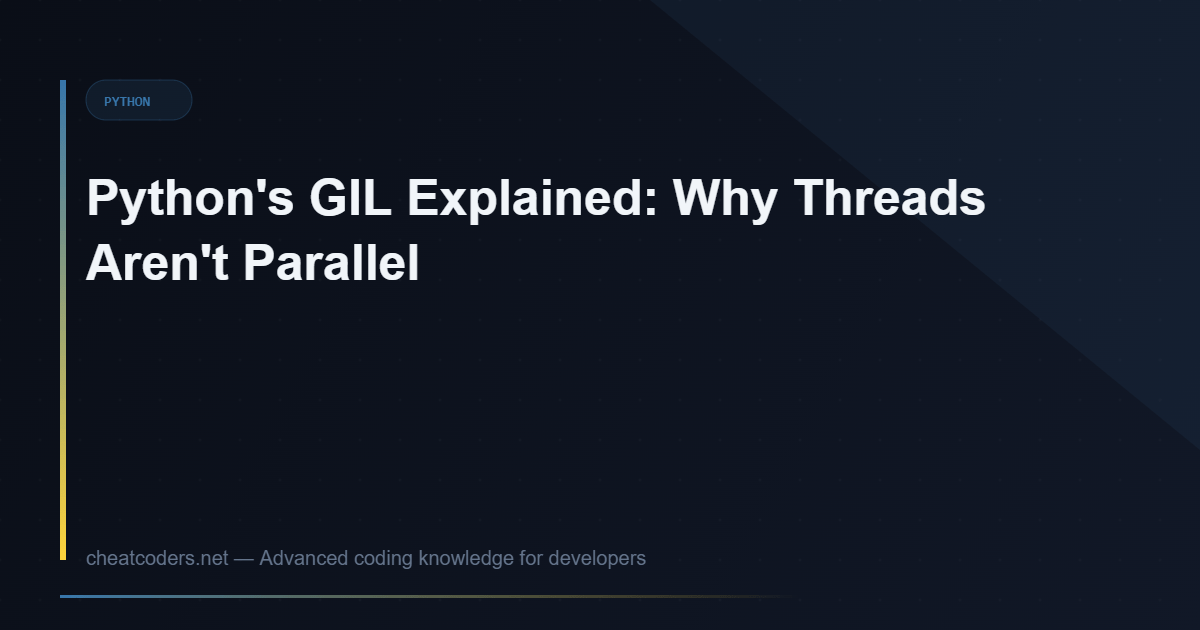 PYTHON

Python's GIL Explained: Why Threads Aren't Parallel

cheatcoders.net — Advanced coding knowledge for developers